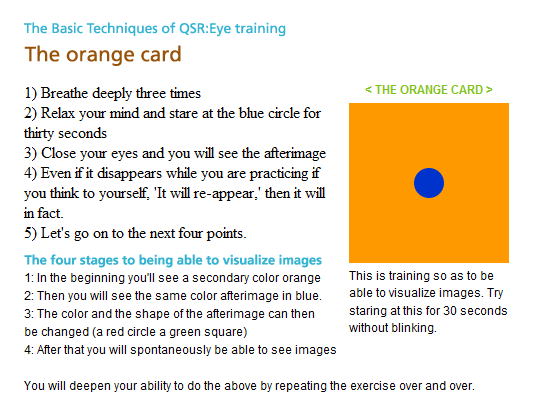 The Basic Techniques of QSR:Eye training

The orange card

1) Breathe deeply three times
2) Relax your mind and stare at the blue circle for thirty seconds
3) Close your eyes and you will see the afterimage
4) Even if it disappears while you are practicing if you think to yourself, 'It will re-appear,' then it will in fact.
5) Let's go on to the next four points.

The four stages to being able to visualize images
1: In the beginning you'll see a secondary color orange
2: Then you will see the same color afterimage in blue.
3: The color and the shape of the afterimage can then be changed (a red circle a green square)
4: After that you will spontaneously be able to see images

< THE ORANGE CARD >

This is training so as to be able to visualize images. Try staring at this for 30 seconds without blinking.

You will deepen your ability to do the above by repeating the exercise over and over.